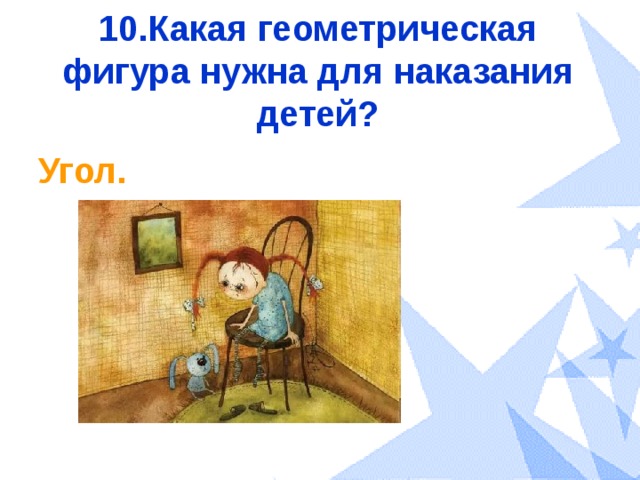 10.Какая геометрическая фигура нужна для наказания детей?

Угол.